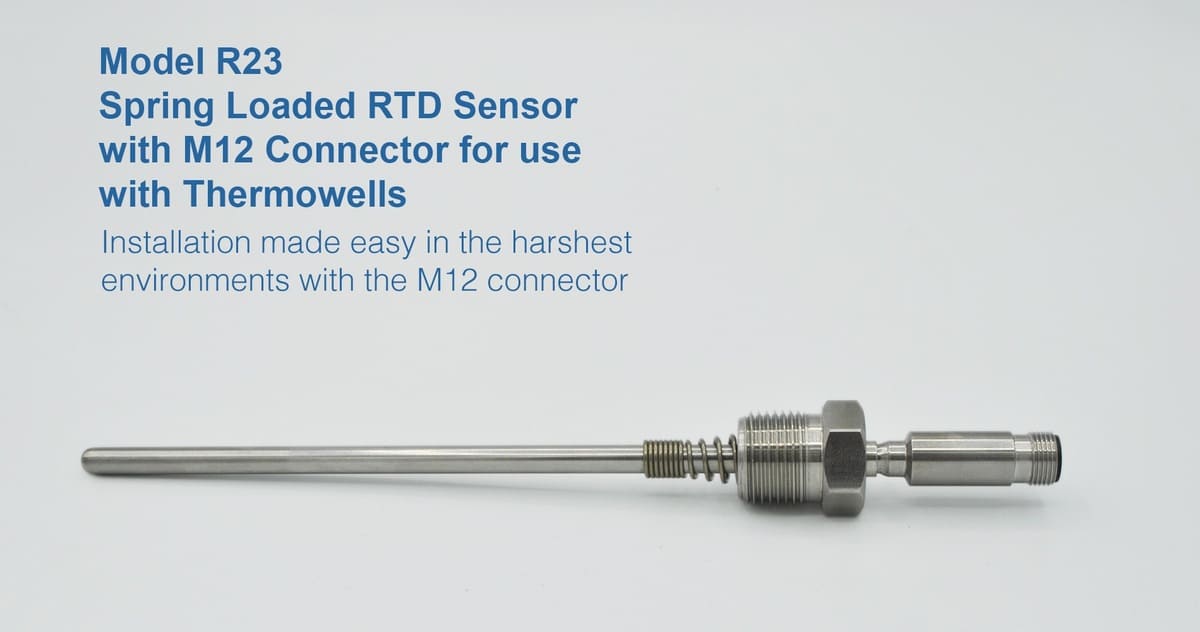 Model R23
Spring Loaded RTD Sensor with M12 Connector for use with Thermowells

Installation made easy in the harshest environments with the M12 connector